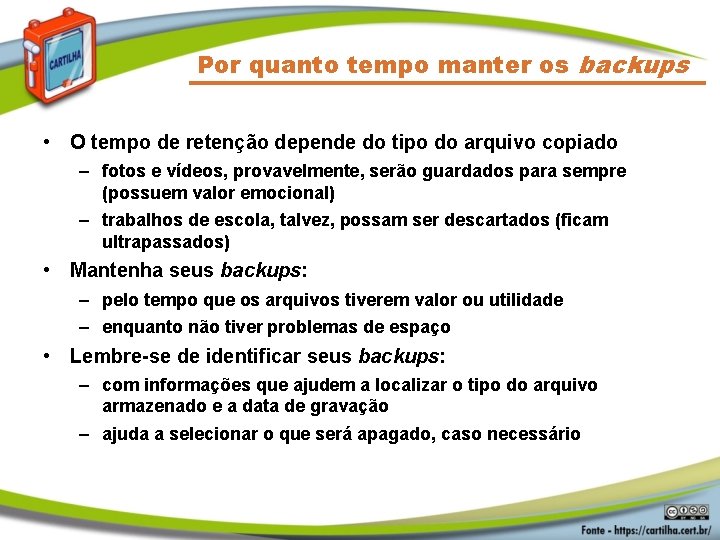 CARTILHA

Por quanto tempo manter os backups

• O tempo de retenção depende do tipo do arquivo copiado
– fotos e vídeos, provavelmente, serão guardados para sempre (possuem valor emocional)
– trabalhos de escola, talvez, possam ser descartados (ficam ultrapassados)

• Mantenha seus backups:
– pelo tempo que os arquivos tiverem valor ou utilidade
– enquanto não tiver problemas de espaço

• Lembre-se de identificar seus backups:
– com informações que ajudem a localizar o tipo do arquivo armazenado e a data de gravação
– ajuda a selecionar o que será apagado, caso necessário

Fonte - https://cartilha.cert.br/